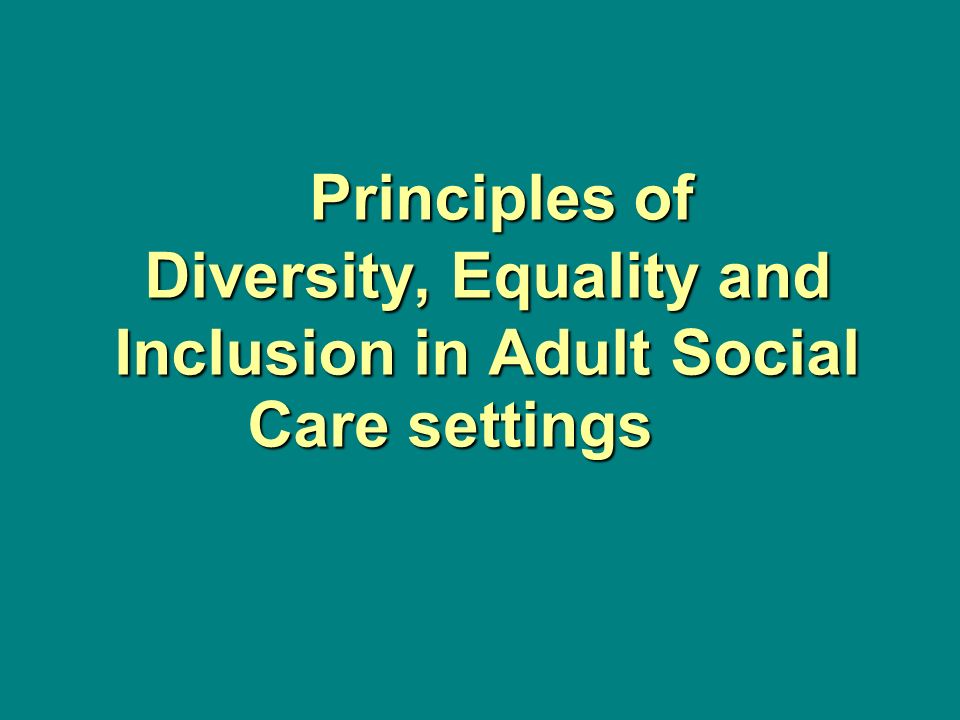 Principles of Diversity, Equality and Inclusion in Adult Social Care settings